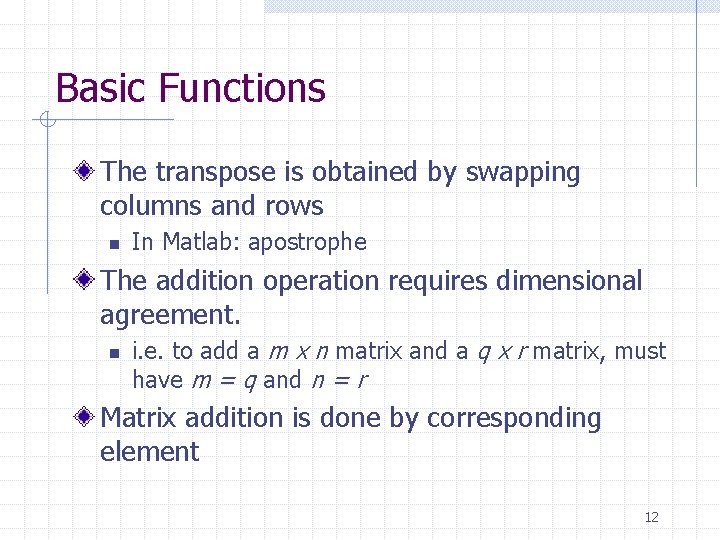 Basic Functions

The transpose is obtained by swapping columns and rows

In Matlab: apostrophe

The addition operation requires dimensional agreement.

i.e. to add a $m \times n$ matrix and a $q \times r$ matrix, must have $m = q$ and $n = r$

Matrix addition is done by corresponding element

12